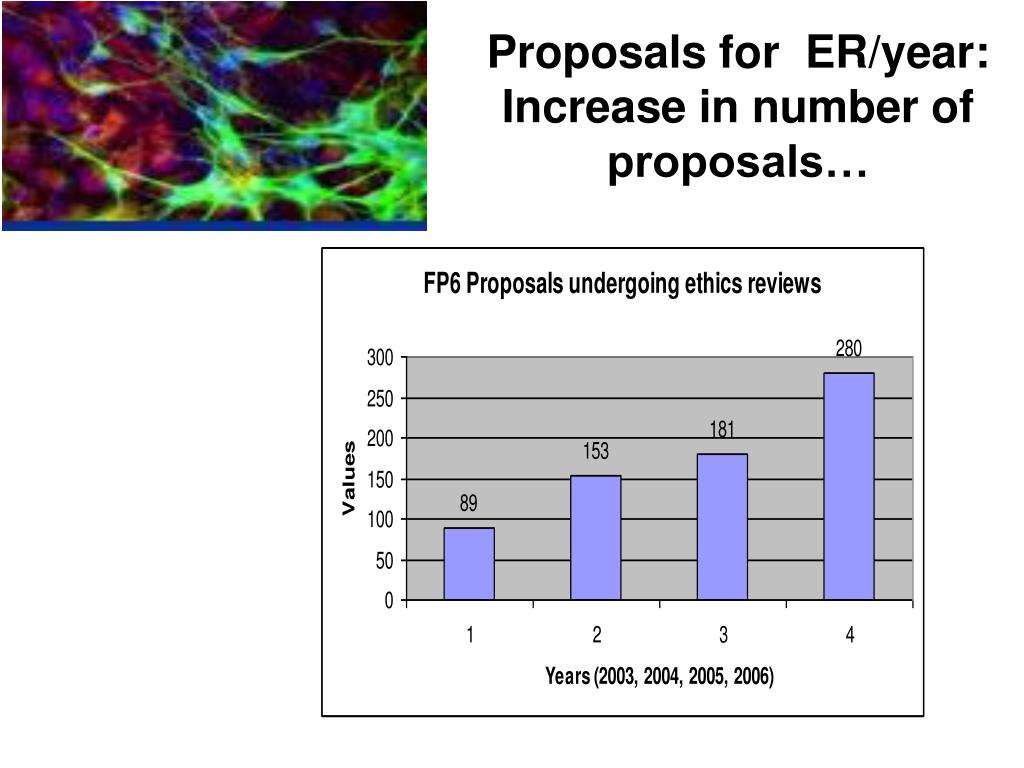 Proposals for ER/year: Increase in number of proposals…

FP6 Proposals undergoing ethics reviews

Values

300
250
200
150
100
50
0

89
153
181
280

1
2
3
4

Years (2003, 2004, 2005, 2006)